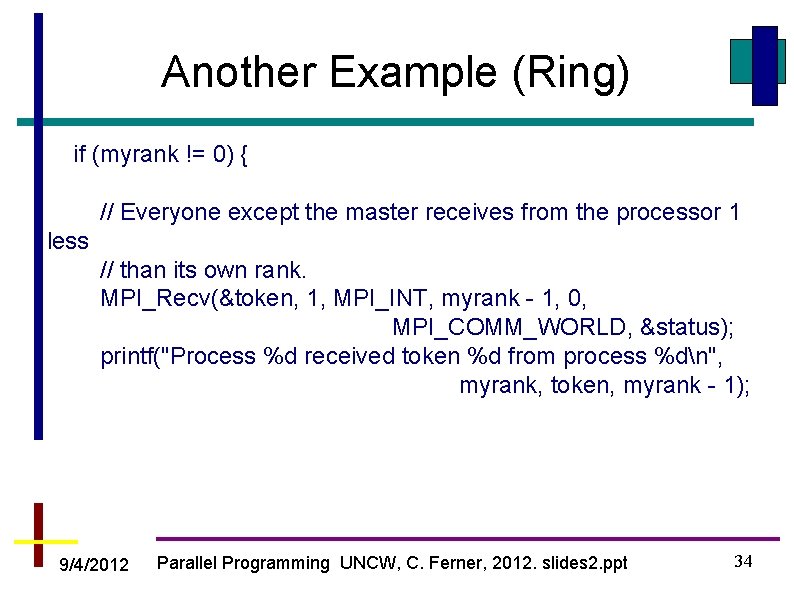 Another Example (Ring)

if (myrank != 0) {

// Everyone except the master receives from the processor 1 less
// than its own rank.
MPI_Recv(&token, 1, MPI_INT, myrank - 1, 0,
MPI_COMM_WORLD, &status);
printf("Process %d received token %d from process %d\n",
myrank, token, myrank - 1);

9/4/2012

Parallel Programming UNCW, C. Ferner, 2012. slides2.ppt

34